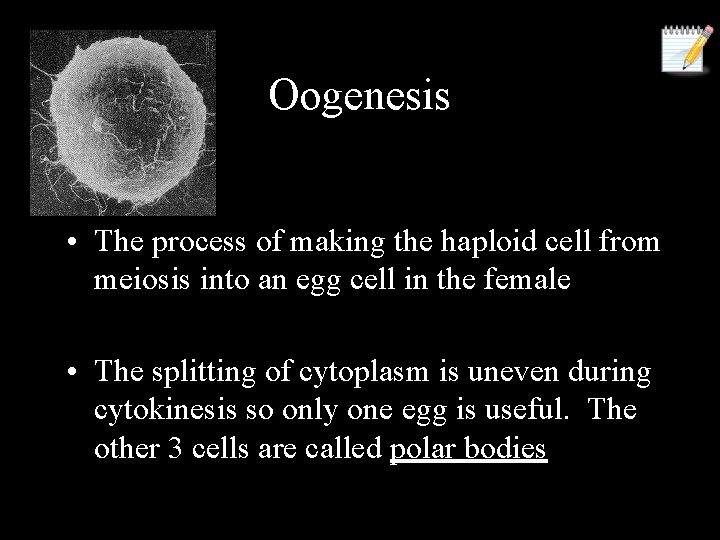 Oogenesis

• The process of making the haploid cell from meiosis into an egg cell in the female

• The splitting of cytoplasm is uneven during cytokinesis so only one egg is useful.  The other 3 cells are called polar bodies